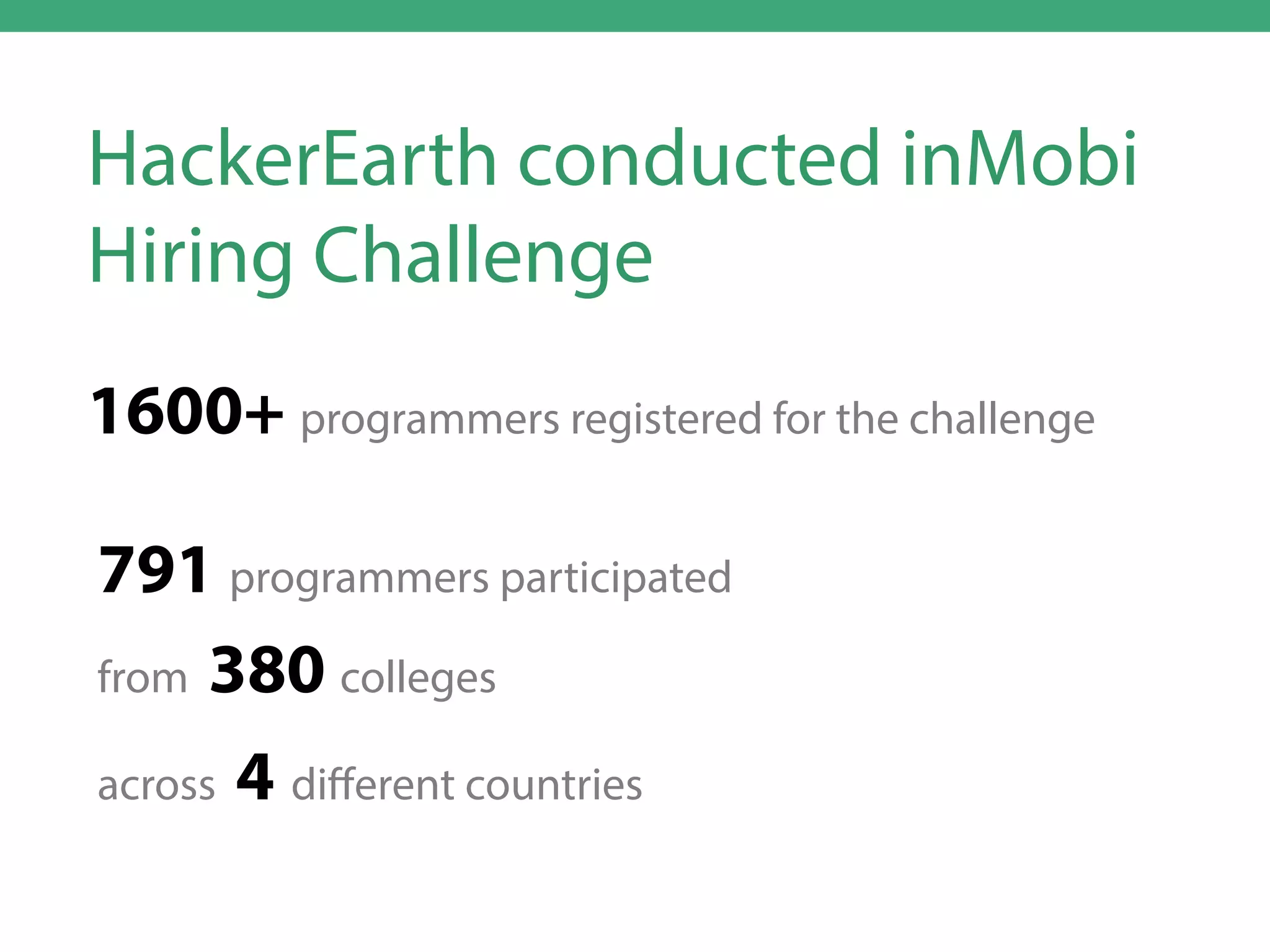 HackerEarth conducted inMobi Hiring Challenge

1600+ programmers registered for the challenge

791 programmers participated

from 380 colleges

across 4 different countries